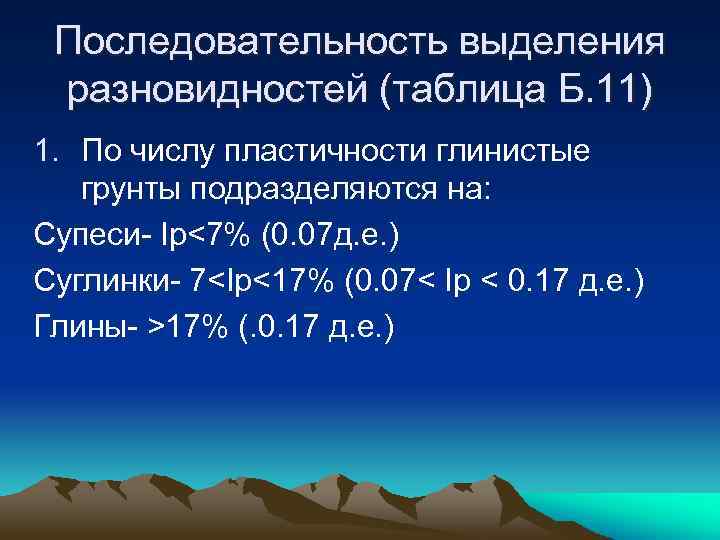 Последовательность выделения разновидностей (таблица Б.11)

1. По числу пластичности глинистые грунты подразделяются на:

Супеси- Ip<7% (0.07д.е.)

Суглинки- 7<Ip<17% (0.07< Ip < 0.17 д.е.)

Глины- >17% (.0.17 д.е.)